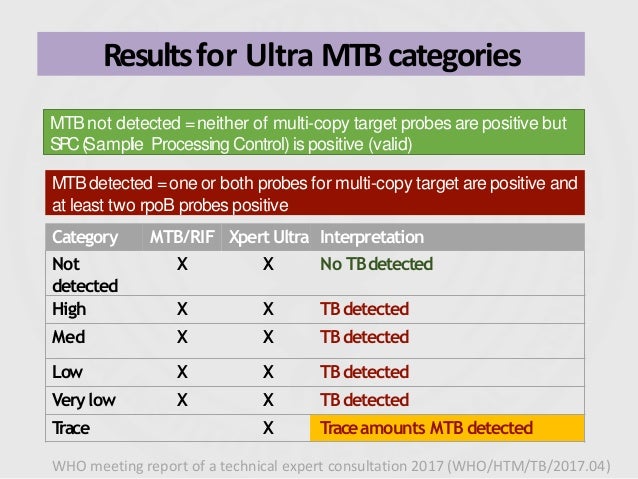 Results for Ultra MTB categories

MTB not detected = neither of multi-copy target probes are positive but SPC (Sample Processing Control) is positive (valid)

MTB detected = one or both probes for multi-copy target are positive and at least two rpoB probes positive

| Category | MTB/RIF | Xpert Ultra | Interpretation |
|---|---|---|---|
| Not detected | X | X | No TB detected |
| High | X | X | TB detected |
| Med | X | X | TB detected |
| Low | X | X | TB detected |
| Very low | X | X | TB detected |
| Trace | | X | Trace amounts MTB detected |

WHO meeting report of a technical expert consultation 2017 (WHO/HTM/TB/2017.04)